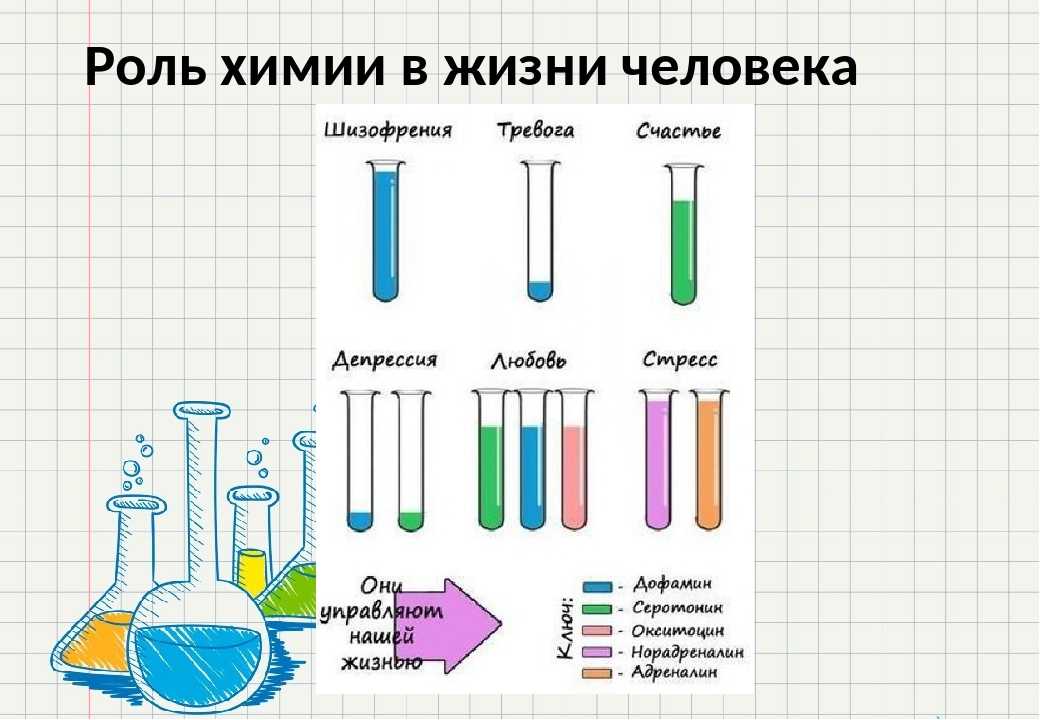 Роль химии в жизни человека

Шизофрения
Тревога
Счастье

Депрессия
Любовь
Стресс

Они управляют нашей жизнью

Ключ:
- Дофамин
- Серотонин
- Окситоцин
- Норадреналин
- Адреналин